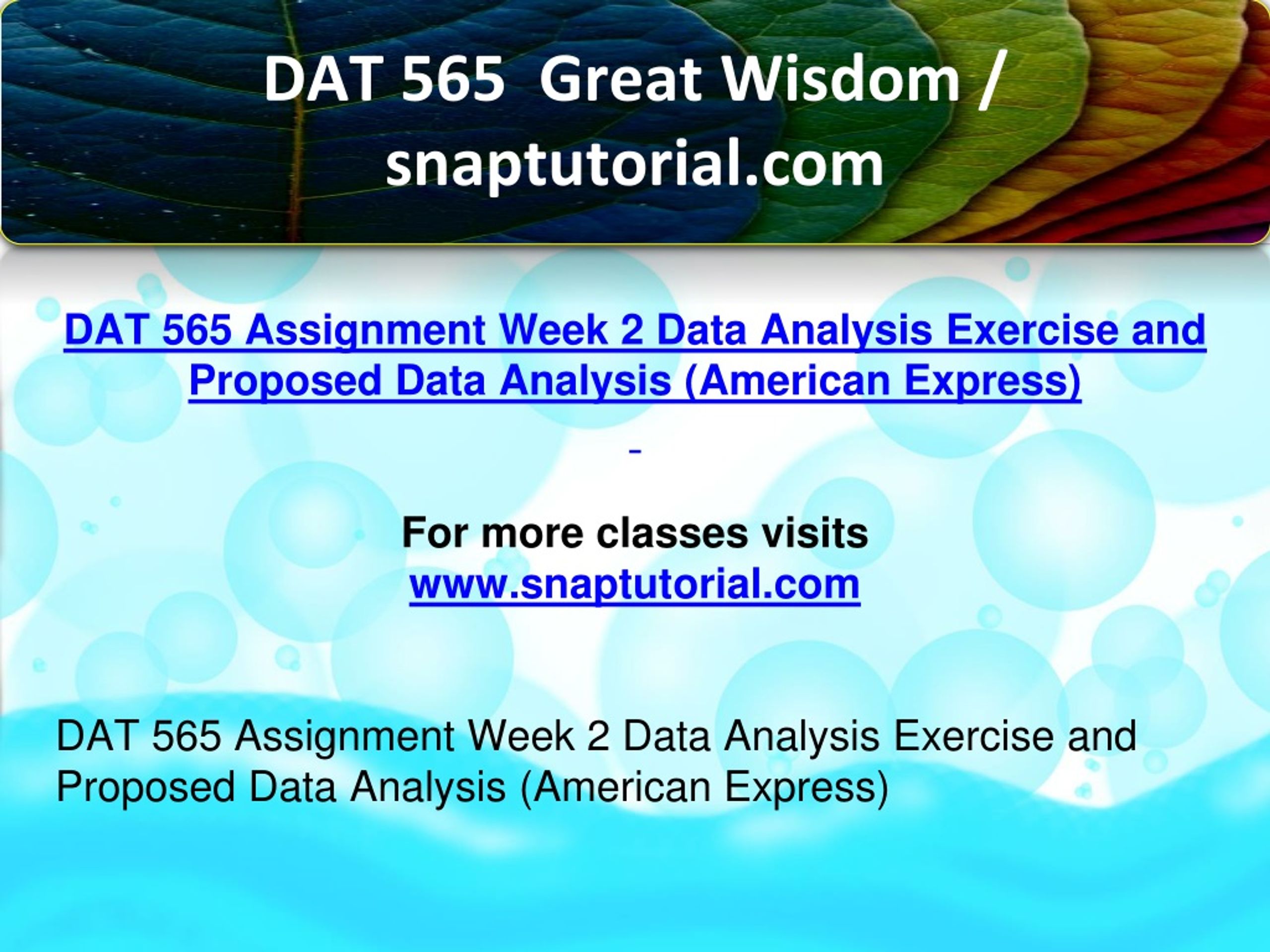 DAT 565 Great Wisdom / snaptutorial.com

DAT 565 Assignment Week 2 Data Analysis Exercise and Proposed Data Analysis (American Express)

For more classes visits
www.snaptutorial.com

DAT 565 Assignment Week 2 Data Analysis Exercise and Proposed Data Analysis (American Express)